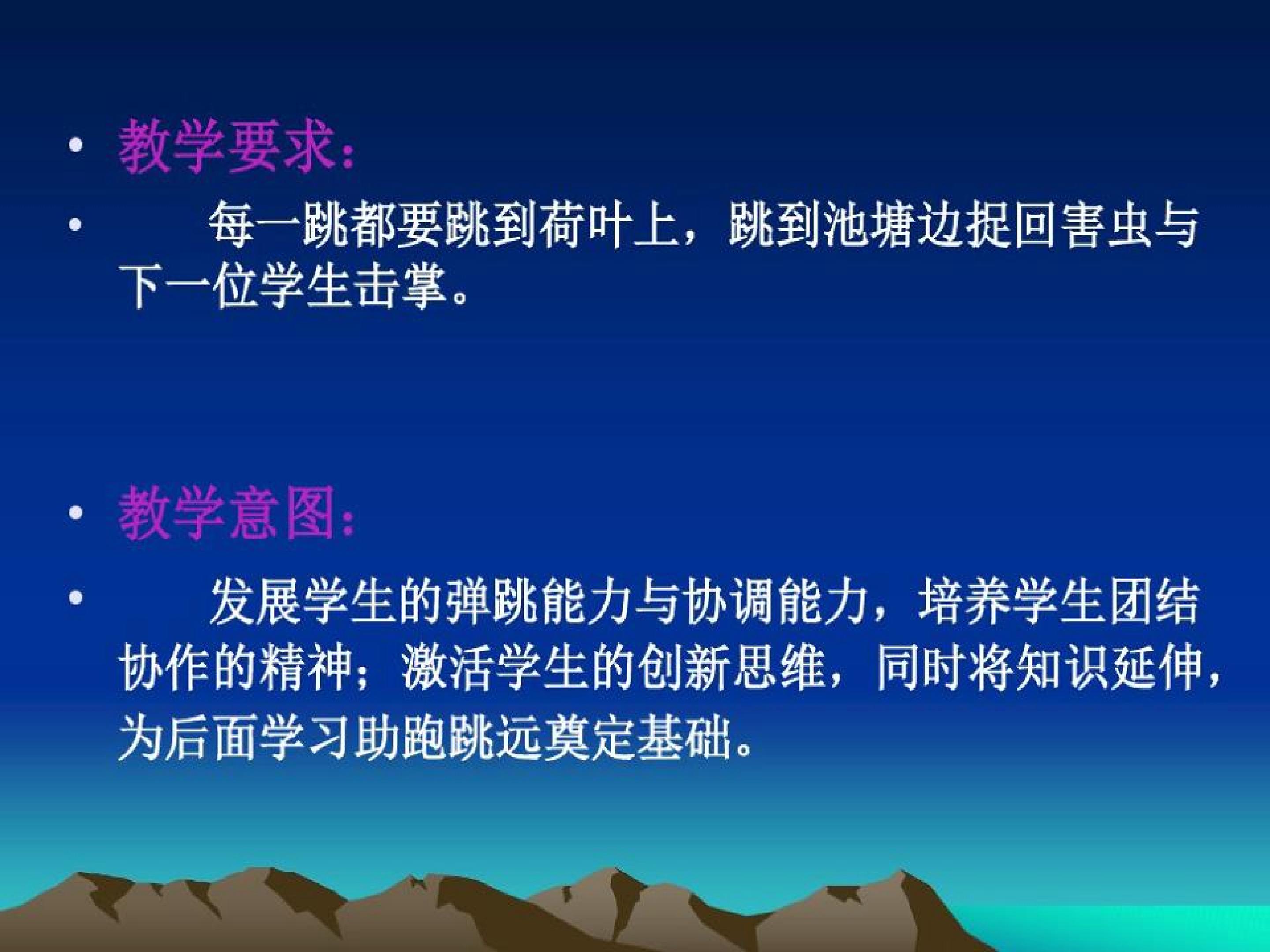 • 教学要求：

• 每一跳都要跳到荷叶上，跳到池塘边捉回害虫与下一位学生击掌。

• 教学意图：

• 发展学生的弹跳能力与协调能力，培养学生团结协作的精神；激活学生的创新思维，同时将知识延伸，为后面学习助跑跳远奠定基础。